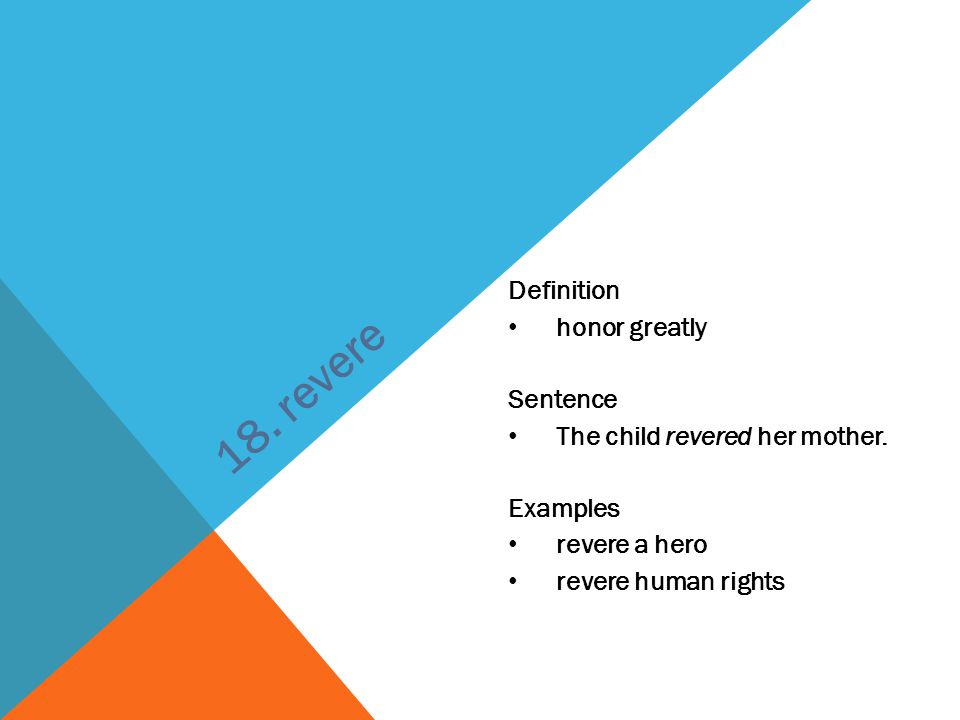 18. revere

Definition
• honor greatly

Sentence
• The child revered her mother.

Examples
• revere a hero
• revere human rights